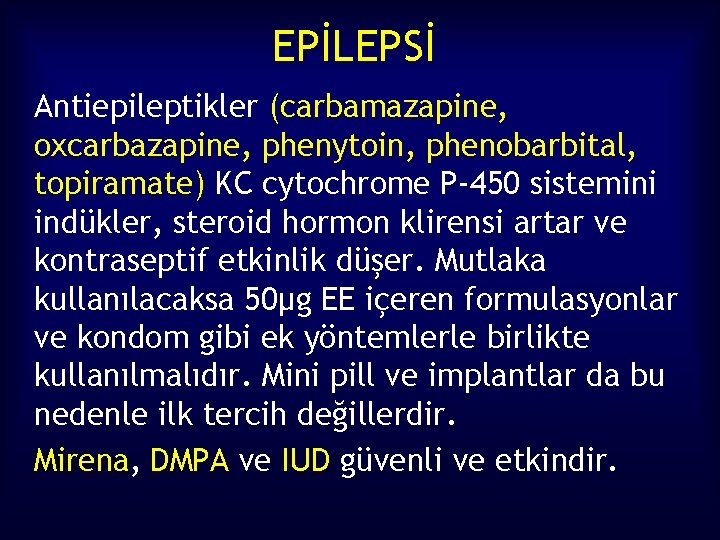 EPİLEPSİ

Antiepileptikler (carbamazapine, oxcarbazapine, phenytoin, phenobarbital, topiramate) KC cytochrome P-450 sistemini indükler, steroid hormon klirensi artar ve kontraseptif etkinlik düşer. Mutlaka kullanılacaksa 50μg EE içeren formulasyonlar ve kondom gibi ek yöntemlerle birlikte kullanılmalıdır. Mini pill ve implantlar da bu nedenle ilk tercih değillerdir.

Mirena, DMPA ve IUD güvenli ve etkindir.